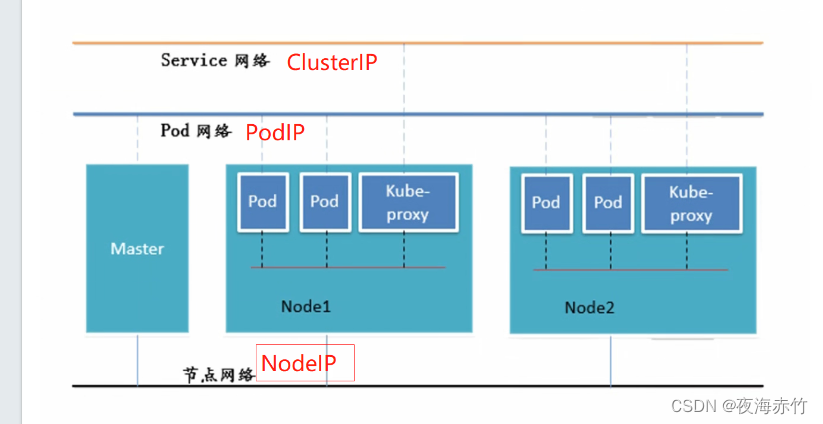 Service 网络 ClusterIP

Pod 网络 PodIP

Master

Pod

Pod

Kube-proxy

Node1

Pod

Pod

Kube-proxy

Node2

节点网络 NodeIP

CSDN @夜海赤竹